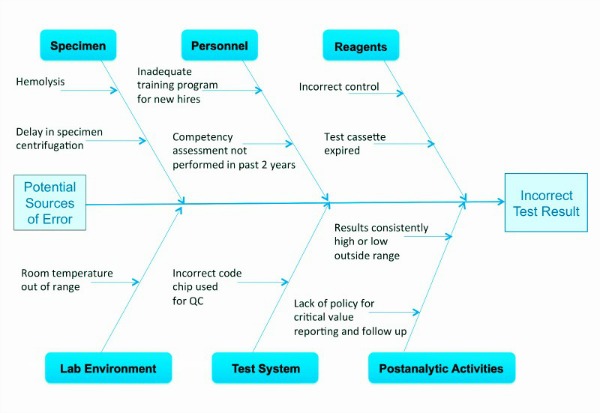 Specimen

Personnel

Reagents

Hemolysis

Inadequate training program for new hires

Incorrect control

Delay in specimen centrifugation

Competency assessment not performed in past 2 years

Test cassette expired

Potential Sources of Error

Incorrect Test Result

Results consistently high or low outside range

Room temperature out of range

Incorrect code chip used for QC

Lack of policy for critical value reporting and follow up

Lab Environment

Test System

Postanalytic Activities